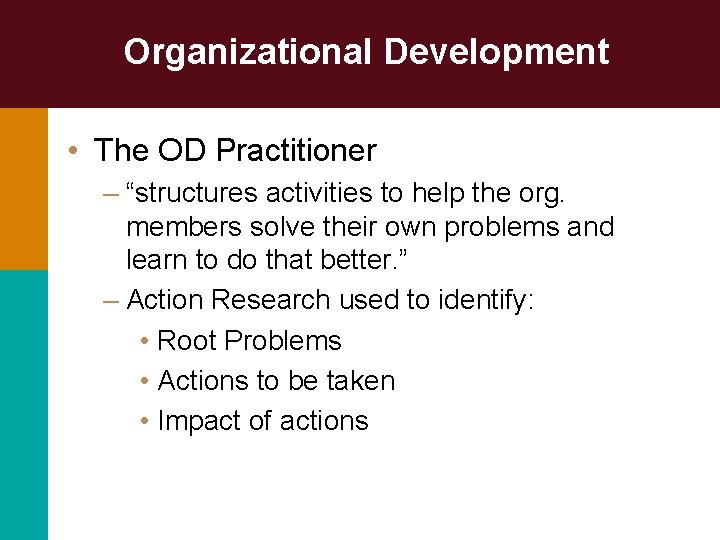 Organizational Development

• The OD Practitioner
– “structures activities to help the org. members solve their own problems and learn to do that better.”
– Action Research used to identify:
• Root Problems
• Actions to be taken
• Impact of actions